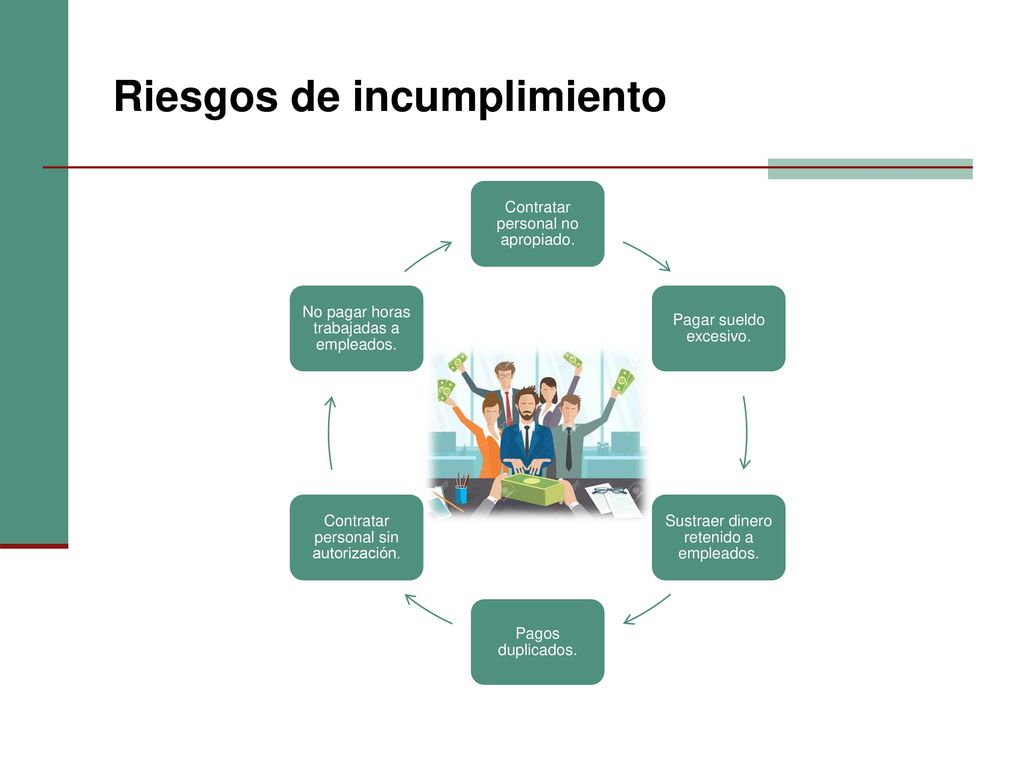 Riesgos de incumplimiento

Contratar personal no apropiado.

Pagar sueldo excesivo.

Sustraer dinero retenido a empleados.

Pagos duplicados.

Contratar personal sin autorización.

No pagar horas trabajadas a empleados.